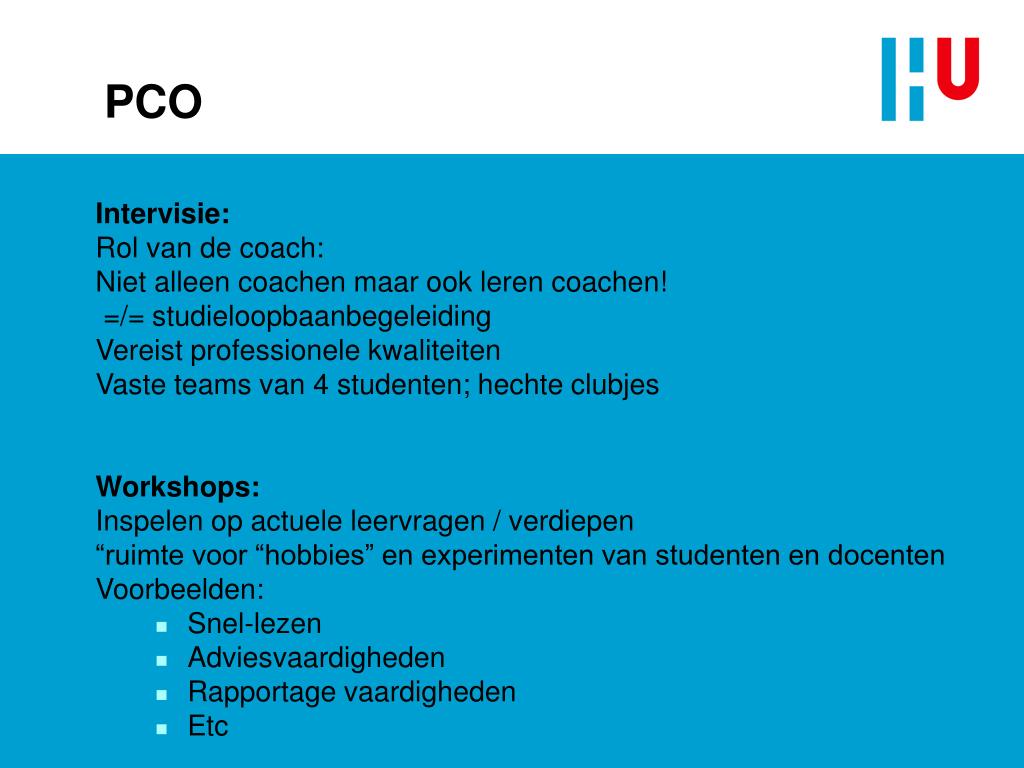 PCO

HU

Intervisie:
Rol van de coach:
Niet alleen coachen maar ook leren coachen!
=/= studieloopbaanbegeleiding
Vereist professionele kwaliteiten
Vaste teams van 4 studenten; hechte clubjes

Workshops:
Inspelen op actuele leervragen / verdiepen
“ruimte voor “hobbies” en experimenten van studenten en docenten
Voorbeelden:
- Snel-lezen
- Adviesvaardigheden
- Rapportage vaardigheden
- Etc